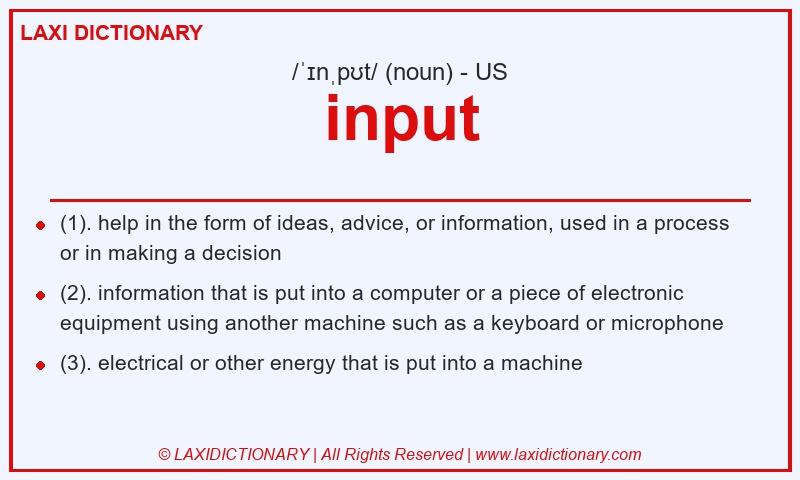 LAXI DICTIONARY

/ˈɪnˌpʊt/ (noun) - US

input

- (1). help in the form of ideas, advice, or information, used in a process or in making a decision
- (2). information that is put into a computer or a piece of electronic equipment using another machine such as a keyboard or microphone
- (3). electrical or other energy that is put into a machine

© LAXIDICTIONARY | All Rights Reserved | www.laxidictionary.com